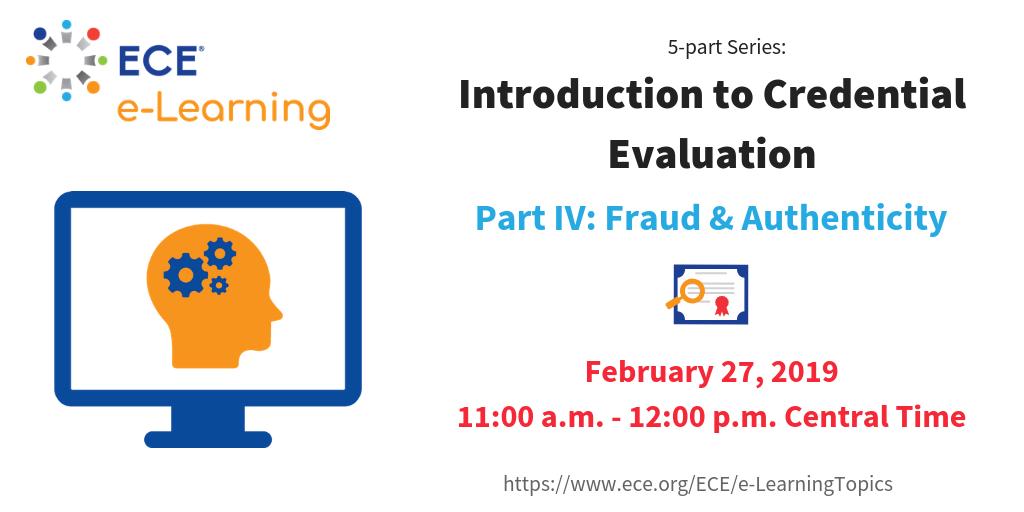 ECE®
e-Learning

5-part Series:

Introduction to Credential Evaluation

Part IV: Fraud & Authenticity

February 27, 2019

11:00 a.m. - 12:00 p.m. Central Time

https://www.ece.org/ECE/e-LearningTopics